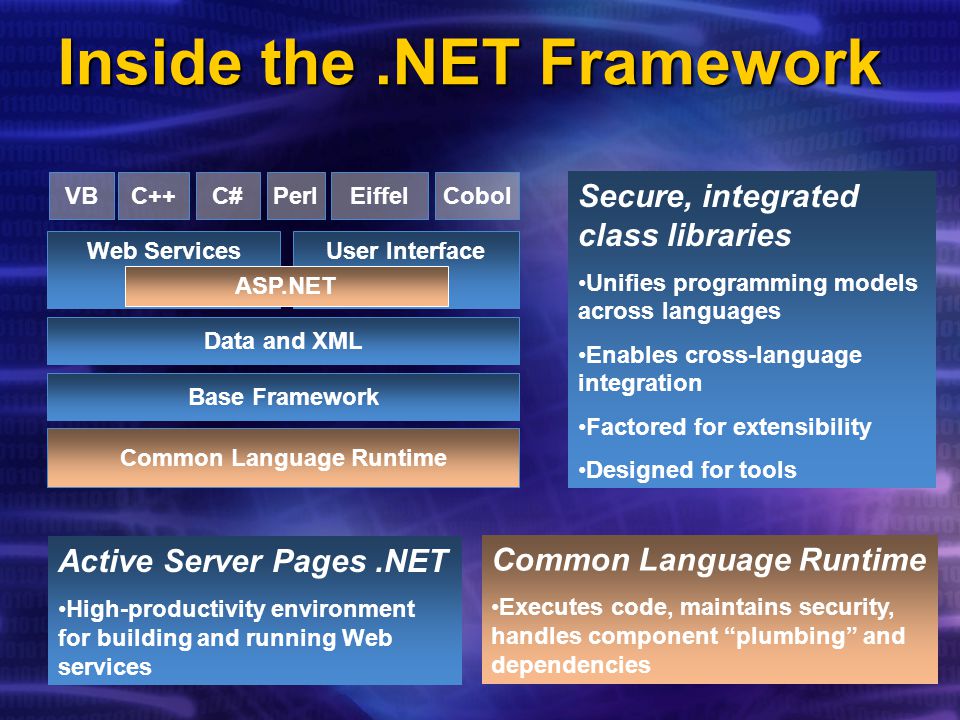 Inside the .NET Framework

VB C++ C# Perl Eiffel Cobol

Web Services

User Interface

ASP.NET

Data and XML

Base Framework

Common Language Runtime

Secure, integrated class libraries

•Unifies programming models across languages

•Enables cross-language integration

•Factored for extensibility

•Designed for tools

Active Server Pages .NET

•High-productivity environment for building and running Web services

Common Language Runtime

•Executes code, maintains security, handles component “plumbing” and dependencies